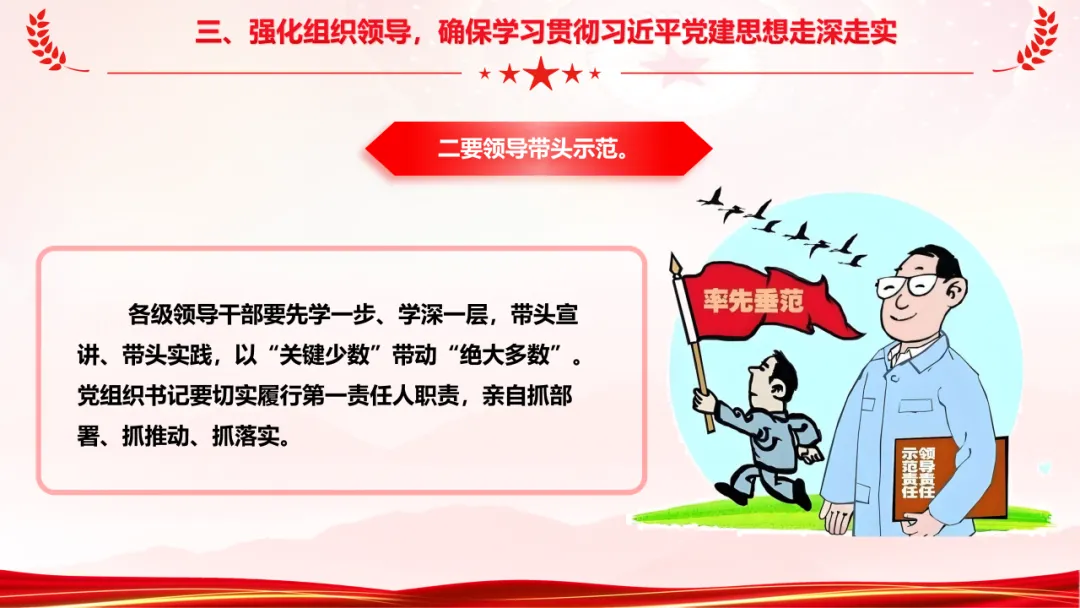 三、强化组织领导，确保学习贯彻习近平党建思想走深走实

二要领导带头示范。

各级领导干部要先学一步、学深一层，带头宣讲、带头实践，以“关键少数”带动“绝大多数”。党组织书记要切实履行第一责任人职责，亲自抓部署、抓推动、抓落实。

率先垂范

领导责任

示范责任